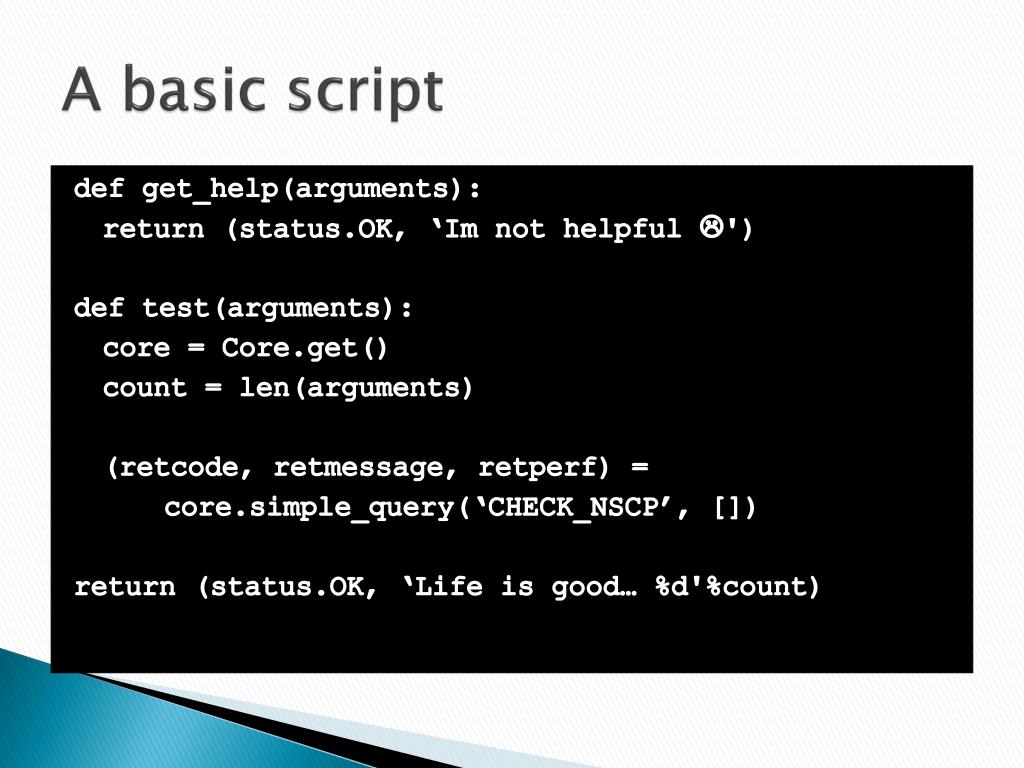 A basic script

def get_help(arguments):
  return (status.OK, ‘Im not helpful ☹')

def test(arguments):
  core = Core.get()
  count = len(arguments)

  (retcode, retmessage, retperf) =
      core.simple_query(‘CHECK_NSCP’, [])

return (status.OK, ‘Life is good… %d'%count)